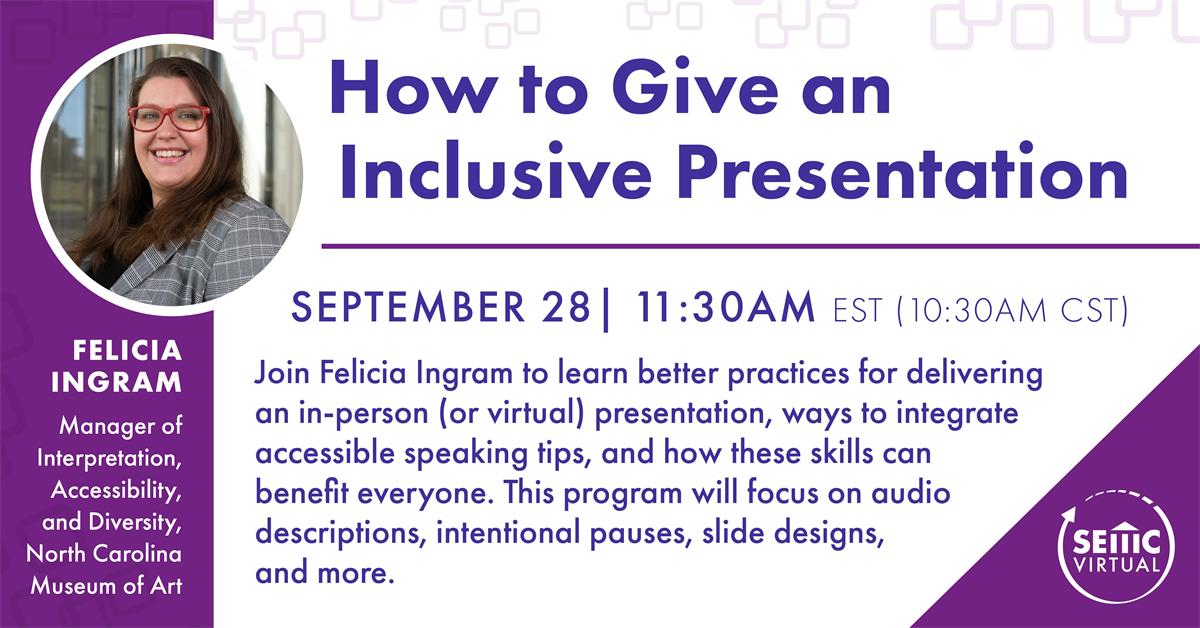 FELICIA INGRAM

Manager of Interpretation, Accessibility, and Diversity, North Carolina Museum of Art

How to Give an Inclusive Presentation

SEPTEMBER 28| 11:30AM EST (10:30AM CST)

Join Felicia Ingram to learn better practices for delivering an in-person (or virtual) presentation, ways to integrate accessible speaking tips, and how these skills can benefit everyone. This program will focus on audio descriptions, intentional pauses, slide designs, and more.

SEMC VIRTUAL